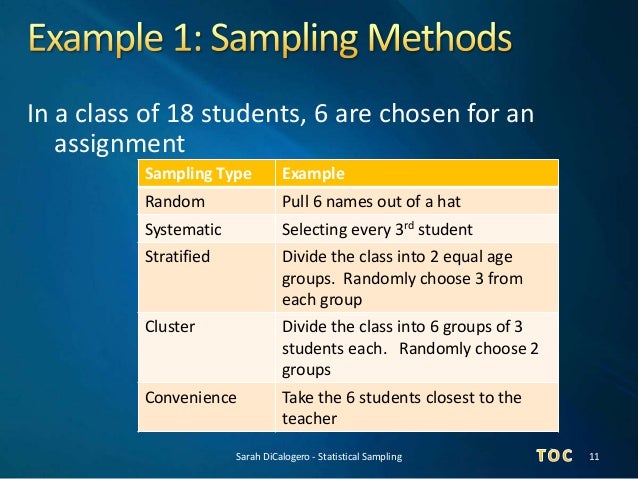 Example 1: Sampling Methods

In a class of 18 students, 6 are chosen for an assignment

| Sampling Type | Example |
|---|---|
| Random | Pull 6 names out of a hat |
| Systematic | Selecting every 3$^{rd}$ student |
| Stratified | Divide the class into 2 equal age groups. Randomly choose 3 from each group |
| Cluster | Divide the class into 6 groups of 3 students each. Randomly choose 2 groups |
| Convenience | Take the 6 students closest to the teacher |

Sarah DiCalogero - Statistical Sampling

TOC

11